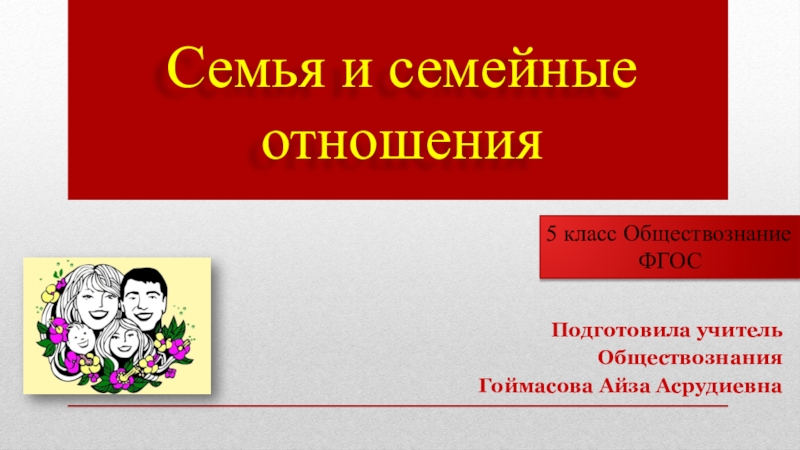 Семья и семейные отношения

5 класс Обществознание ФГОС

Подготовила учитель Обществознания Гоймасова Айза Асрудиевна